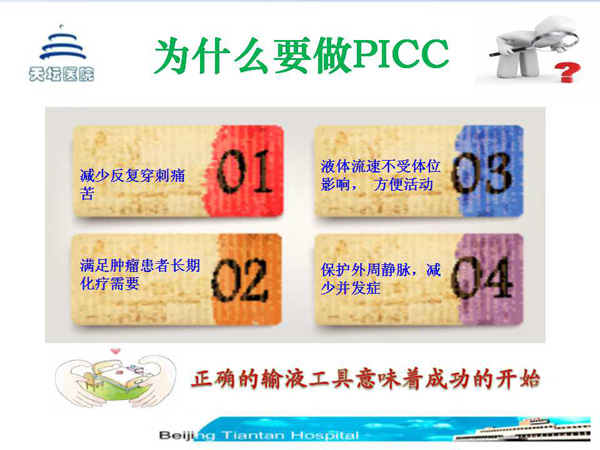 天坛医院

为什么要做PICC

减少反复穿刺痛苦 01

满足肿瘤患者长期化疗需要 02

液体流速不受体位影响， 方便活动 03

保护外周静脉，减少并发症 04

正确的输液工具意味着成功的开始

Beijing Tiantan Hospital